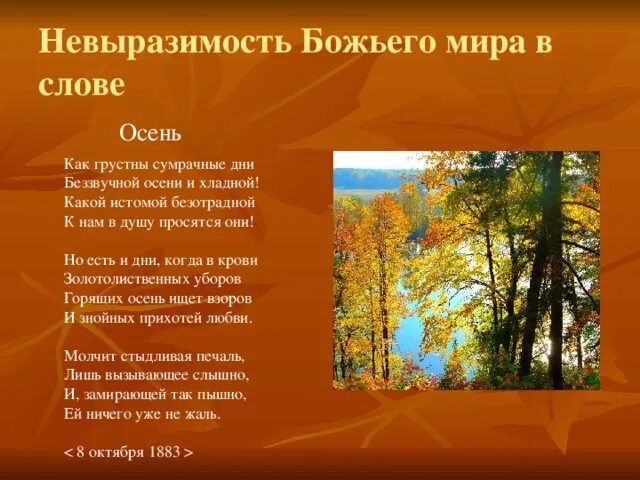 Невыразимость Божьего мира в слове

Осень

Как грустны сумрачные дни
Беззвучной осени и хладной!
Какой истомой безотрадной
К нам в душу просятся они!

Но есть и дни, когда в крови
Золотолиственных уборов
Горящих осень ищет взоров
И знойных прихотей любви.

Молчит стыдливая печаль,
Лишь вызывающее слышно,
И, замирающей так пышно,
Ей ничего уже не жаль.

< 8 октября 1883 >